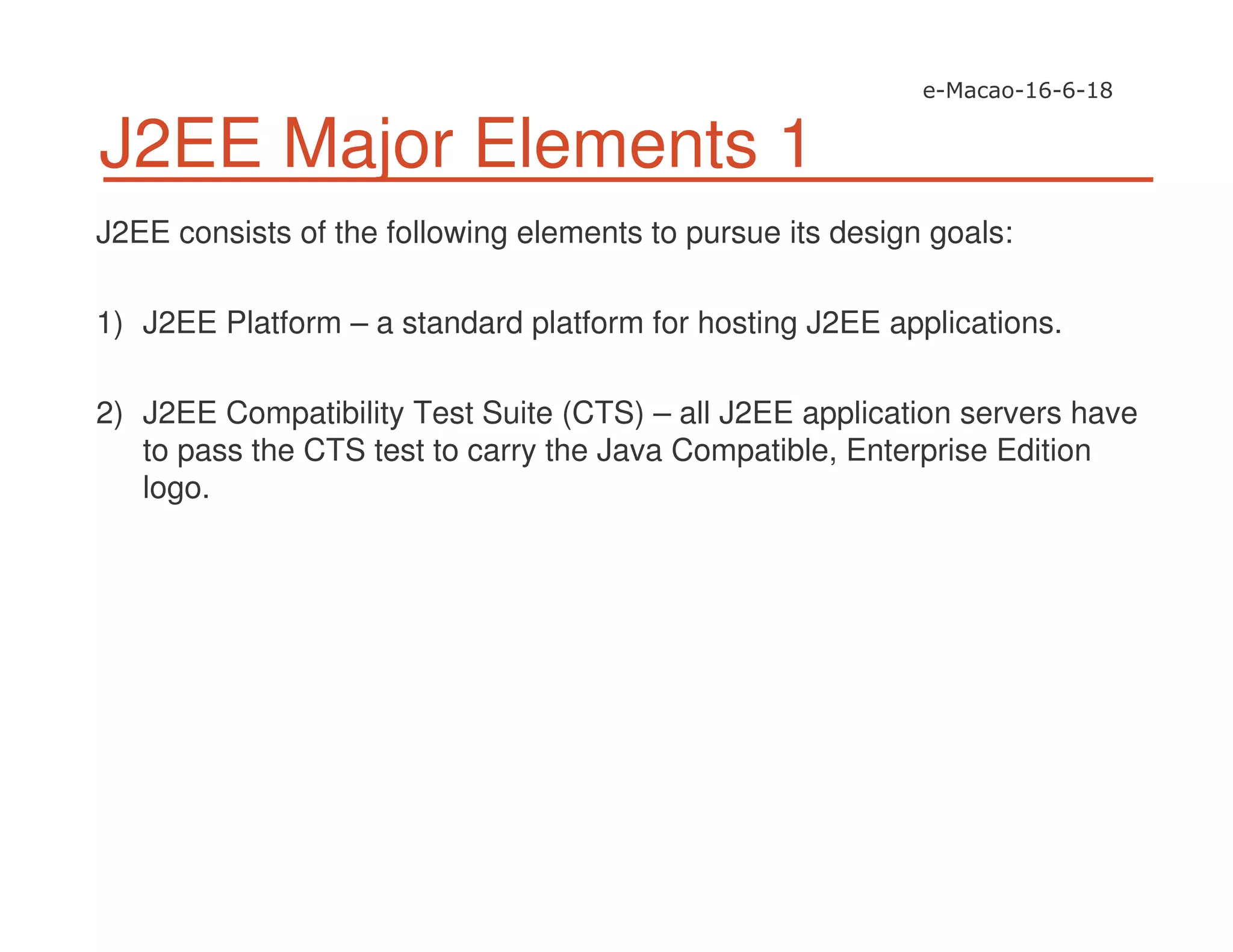 e-Macao-16-6-18

J2EE Major Elements 1

J2EE consists of the following elements to pursue its design goals:

1) J2EE Platform – a standard platform for hosting J2EE applications.

2) J2EE Compatibility Test Suite (CTS) – all J2EE application servers have to pass the CTS test to carry the Java Compatible, Enterprise Edition logo.